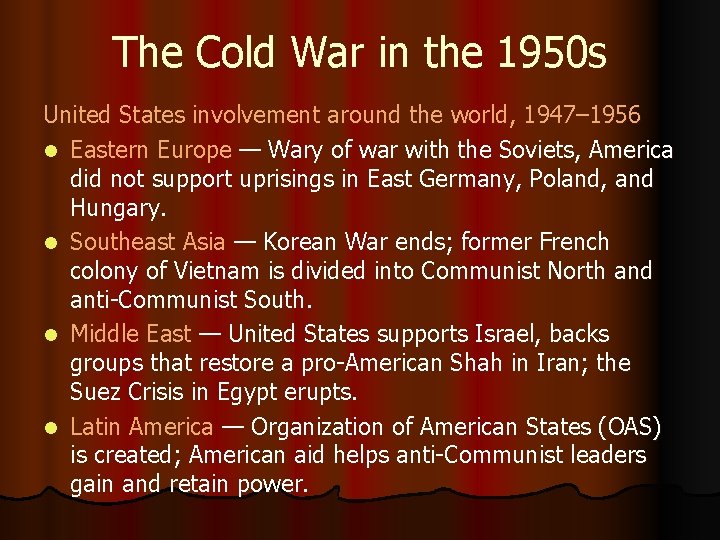 The Cold War in the 1950s

United States involvement around the world, 1947–1956

- Eastern Europe — Wary of war with the Soviets, America did not support uprisings in East Germany, Poland, and Hungary.
- Southeast Asia — Korean War ends; former French colony of Vietnam is divided into Communist North and anti-Communist South.
- Middle East — United States supports Israel, backs groups that restore a pro-American Shah in Iran; the Suez Crisis in Egypt erupts.
- Latin America — Organization of American States (OAS) is created; American aid helps anti-Communist leaders gain and retain power.